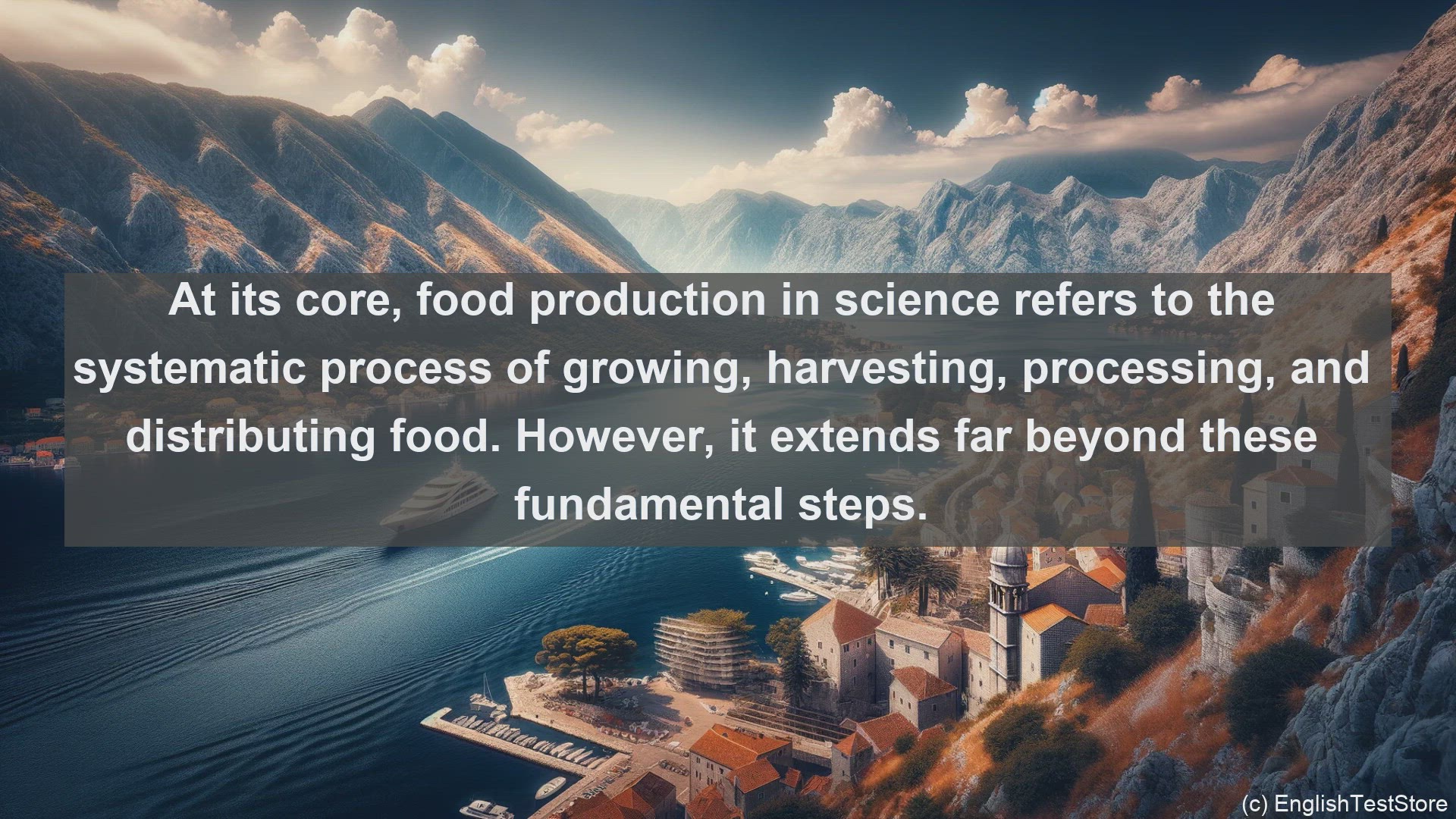 At its core, food production in science refers to the systematic process of growing, harvesting, processing, and distributing food. However, it extends far beyond these fundamental steps.

(c) EnglishTestStore